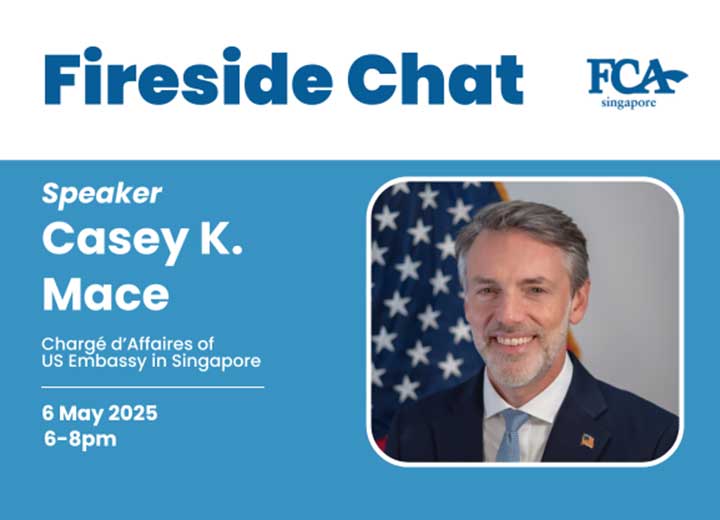 Fireside Chat

FCA
singapore

Speaker
Casey K. Mace

Chargé d'Affaires of US Embassy in Singapore

6 May 2025
6-8pm